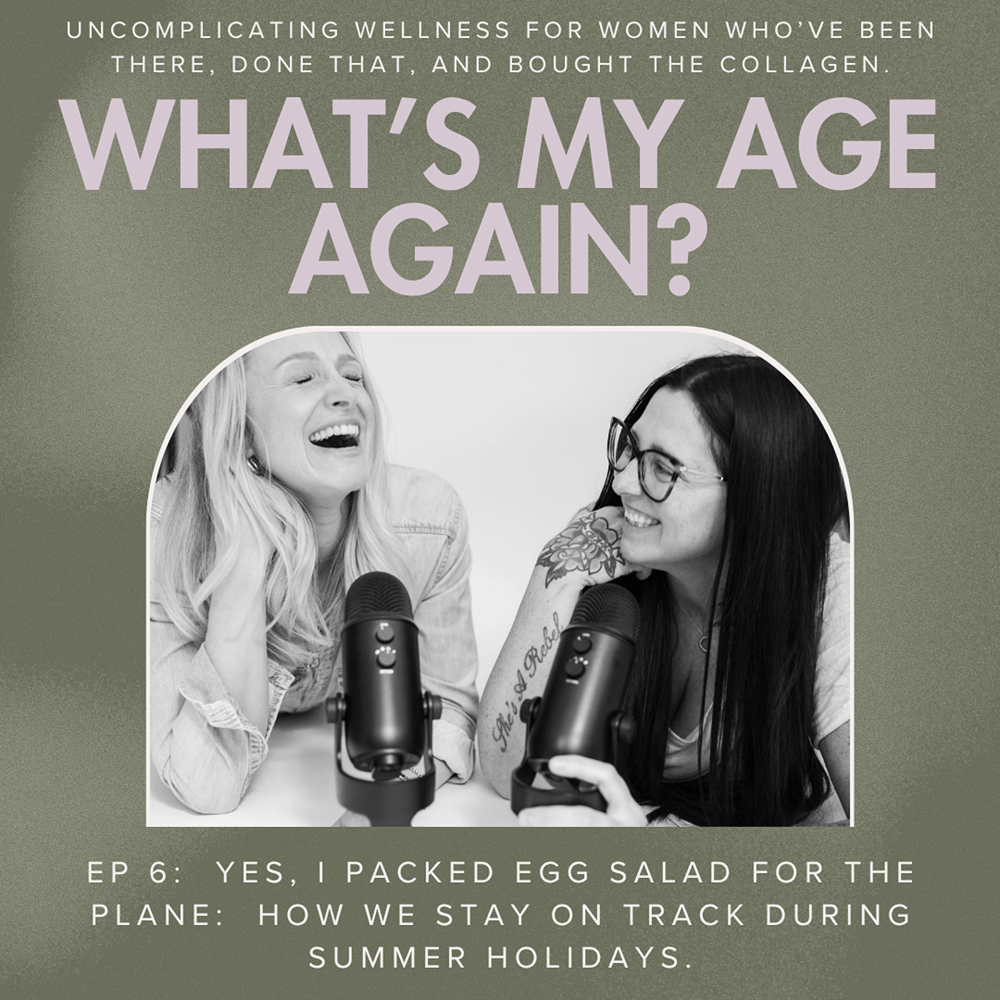 UNCOMPLICATING WELLNESS FOR WOMEN WHO'VE BEEN THERE, DONE THAT, AND BOUGHT THE COLLAGEN.

WHAT'S MY AGE AGAIN?

She's A Rebel

EP 6: YES, I PACKED EGG SALAD FOR THE PLANE: HOW WE STAY ON TRACK DURING SUMMER HOLIDAYS.